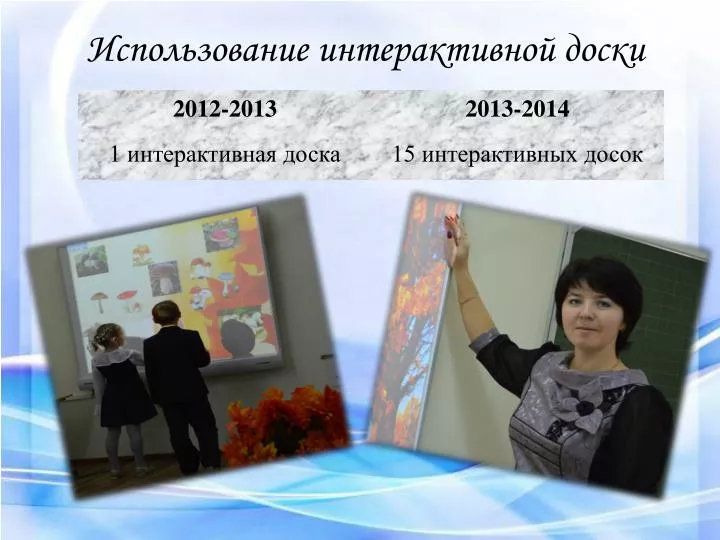 Использование интерактивной доски

| 2012-2013 | 2013-2014 |
|---|---|
| 1 интерактивная доска | 15 интерактивных досок |